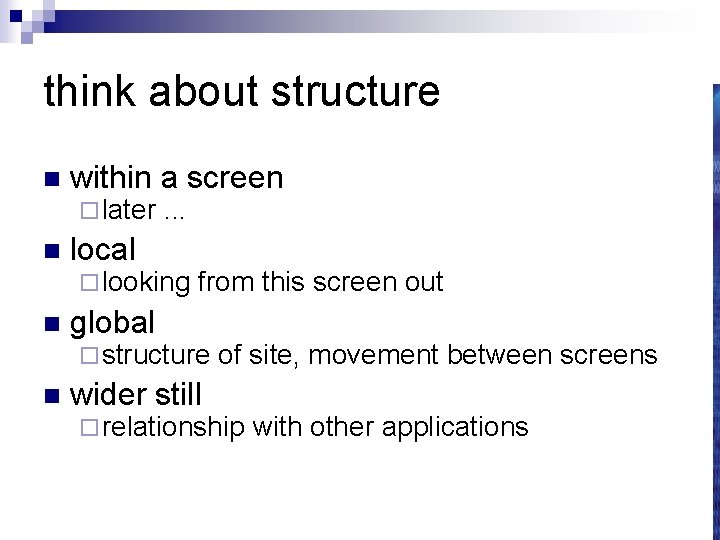 think about structure

- within a screen
  - later ...
- local
  - looking from this screen out
- global
  - structure of site, movement between screens
- wider still
  - relationship with other applications